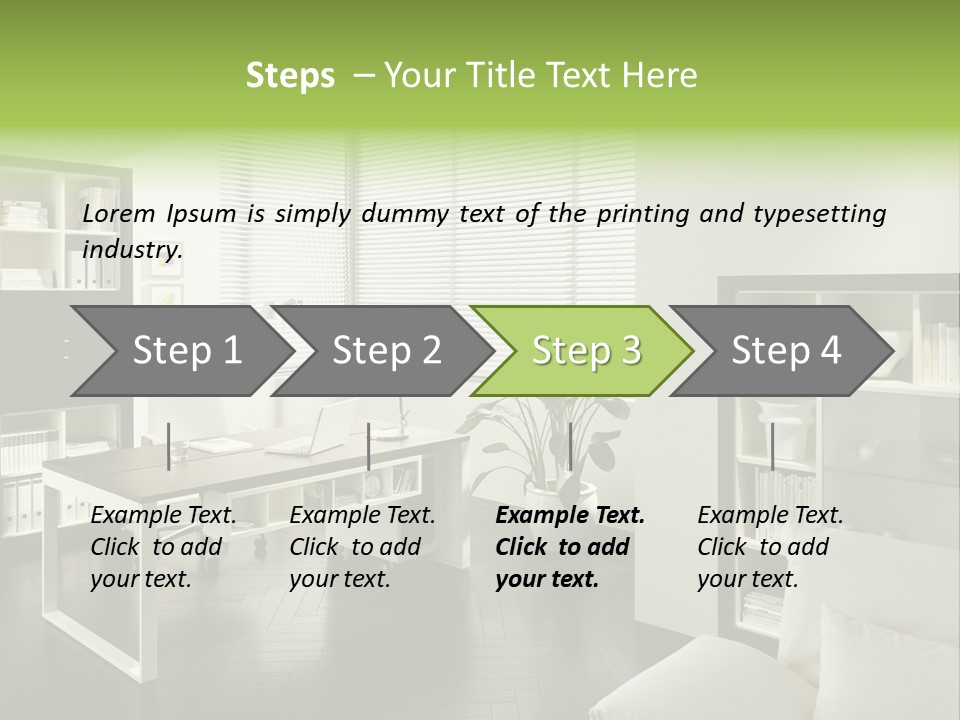 Steps – Your Title Text Here

Lorem Ipsum is simply dummy text of the printing and typesetting industry.

Step 1

Step 2

Step 3

Step 4

Example Text. Click to add your text.

Example Text. Click to add your text.

Example Text. Click to add your text.

Example Text. Click to add your text.